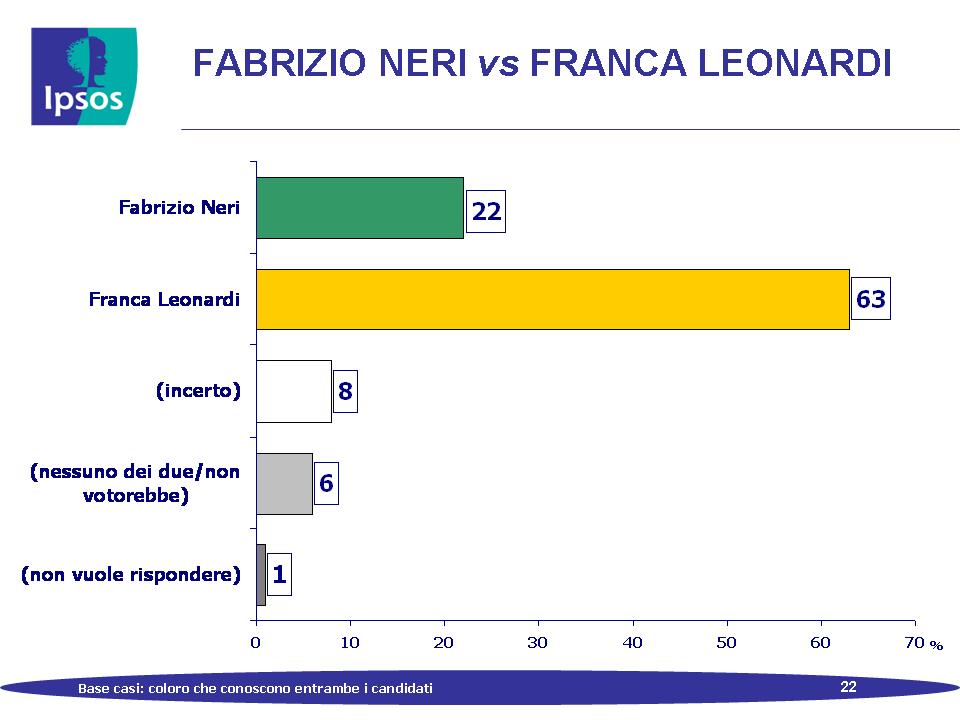 Ipsos

FABRIZIO NERI vs FRANCA LEONARDI

Fabrizio Neri 22

Franca Leonardi 63

(incerto) 8

(nessuno dei due/non votorebbe) 6

(non vuole rispondere) 1

0 10 20 30 40 50 60 70 %

Base casi: coloro che conoscono entrambe i candidati

22